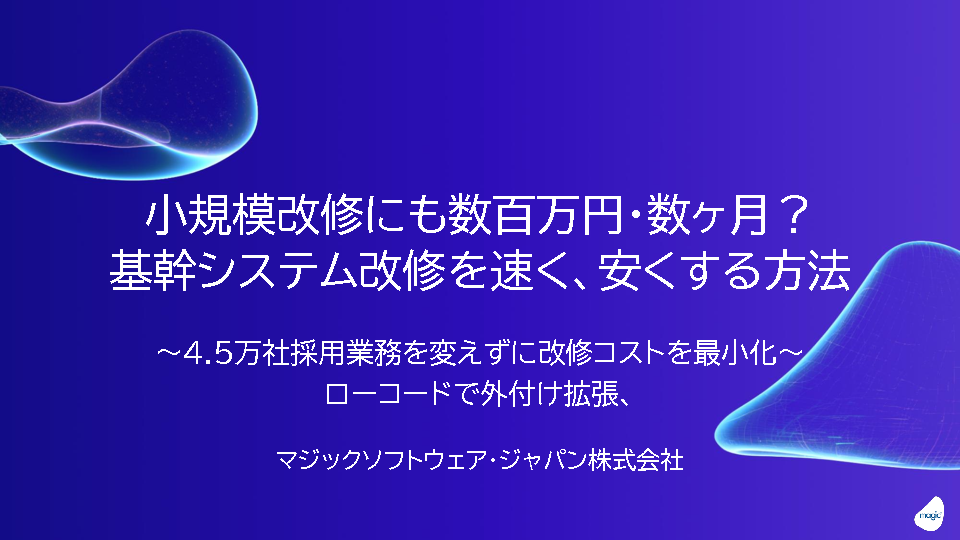 小規模改修にも数百万円・数ヶ月？
基幹システム改修を速く、安くする方法

～4.5万社採用業務を変えずに改修コストを最小化～
ローコードで外付け拡張、

マジックソフトウェア・ジャパン株式会社

magic